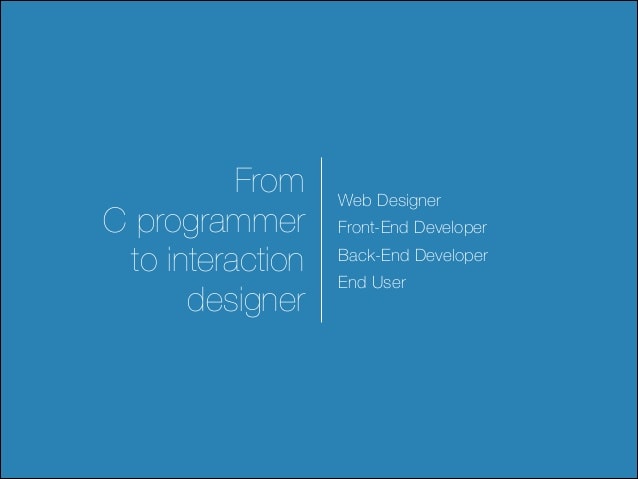 From
C programmer
to interaction
designer

Web Designer
Front-End Developer
Back-End Developer
End User